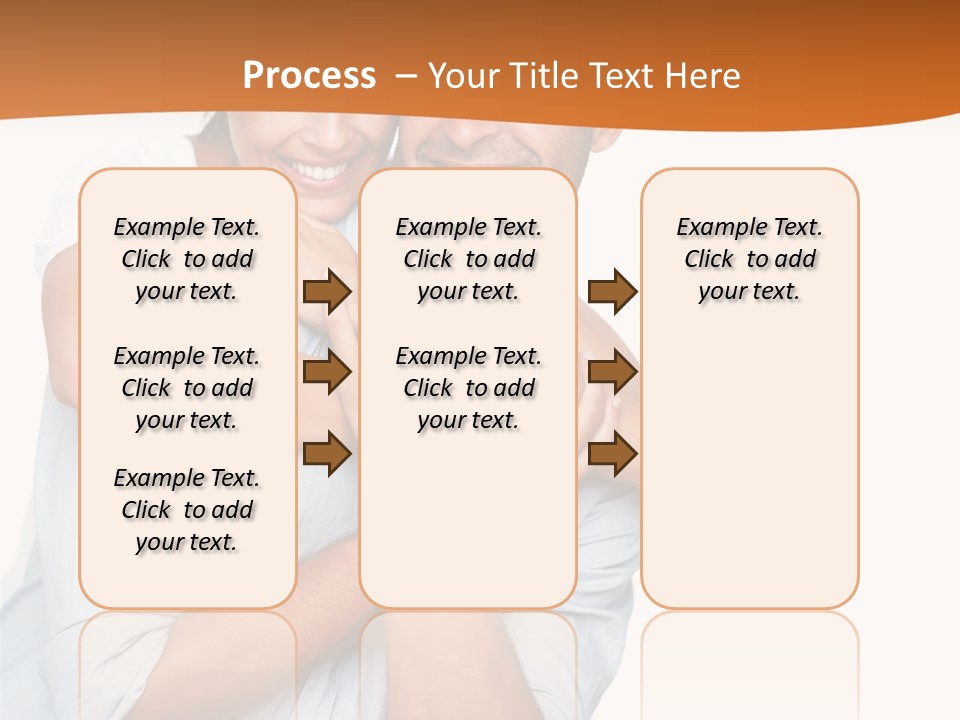 Process – Your Title Text Here

Example Text. Click to add your text.

Example Text. Click to add your text.

Example Text. Click to add your text.

Example Text. Click to add your text.

Example Text. Click to add your text.

Example Text. Click to add your text.